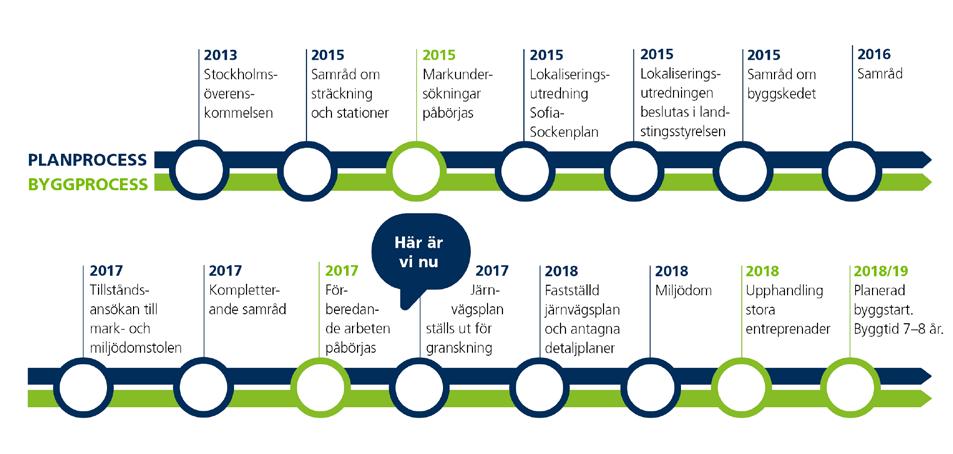 2013
Stockholmsöverenskommelsen

2015
Samråd om sträckning och stationer

2015
Markundersökningar påbörjas

2015
Lokaliseringsutredning Sofia-Sockenplan

2015
Lokaliseringsutredningen beslutas i landstingsstyrelsen

2015
Samråd om byggskedet

2016
Samråd

PLANPROCESS
BYGGPROCESS

2017
Tillståndsansökan till mark- och miljödomstolen

2017
Kompletterande samråd

2017
Förberedande arbeten påbörjas

Här är vi nu

2017
Järnvägsplan ställs ut för granskning

2018
Fastställd järnvägsplan och antagna detaljplaner

2018
Miljödom

2018
Upphandling stora entreprenader

2018/19
Planerad byggstart. Byggtid 7–8 år.